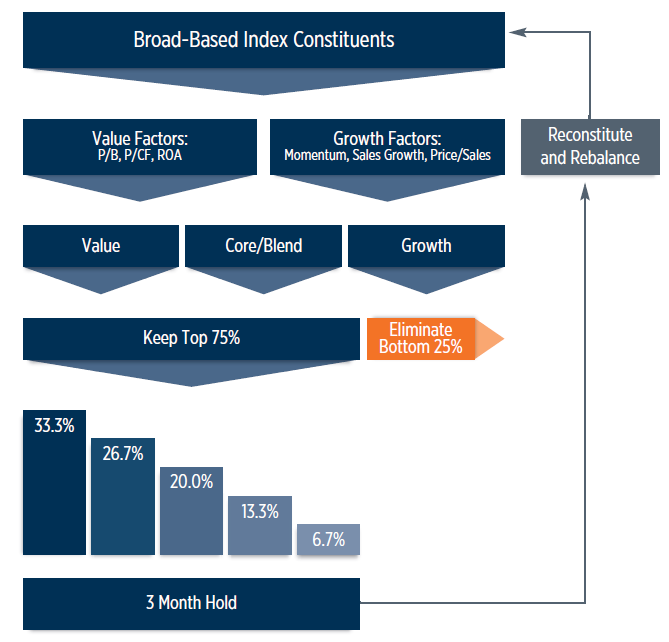 Broad-Based Index Constituents

Value Factors:
P/B, P/CF, ROA

Growth Factors:
Momentum, Sales Growth, Price/Sales

Reconstitute and Rebalance

Value

Core/Blend

Growth

Keep Top 75%

Eliminate Bottom 25%

33.3%

26.7%

20.0%

13.3%

6.7%

3 Month Hold